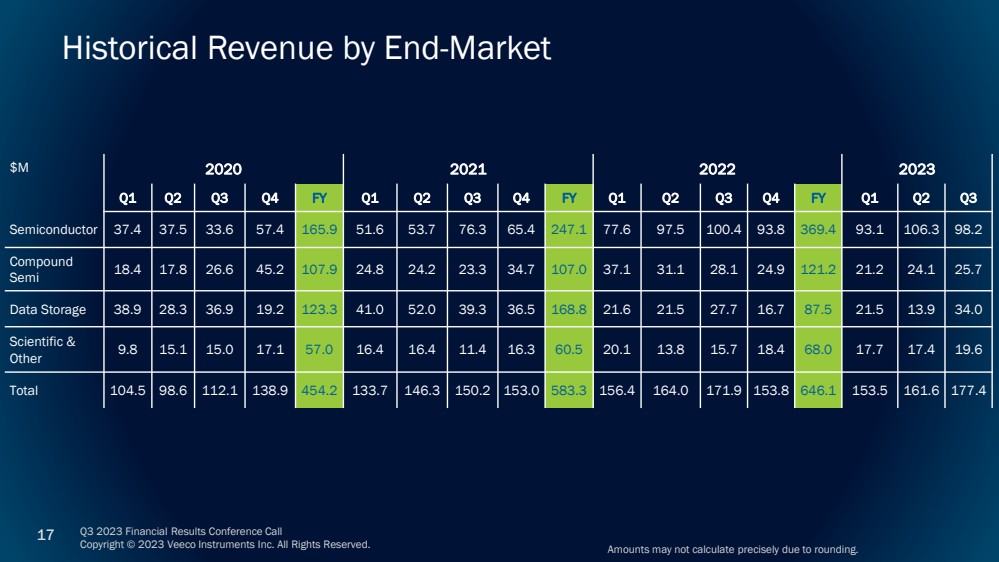 Historical Revenue by End-Market

| $M | 2020 | | | | | 2021 | | | | | 2022 | | | | | 2023 | | |
|---|---|---|---|---|---|---|---|---|---|---|---|---|---|---|---|---|---|---|
| | Q1 | Q2 | Q3 | Q4 | FY | Q1 | Q2 | Q3 | Q4 | FY | Q1 | Q2 | Q3 | Q4 | FY | Q1 | Q2 | Q3 |
| Semiconductor | 37.4 | 37.5 | 33.6 | 57.4 | 165.9 | 51.6 | 53.7 | 76.3 | 65.4 | 247.1 | 77.6 | 97.5 | 100.4 | 93.8 | 369.4 | 93.1 | 106.3 | 98.2 |
| Compound Semi | 18.4 | 17.8 | 26.6 | 45.2 | 107.9 | 24.8 | 24.2 | 23.3 | 34.7 | 107.0 | 37.1 | 31.1 | 28.1 | 24.9 | 121.2 | 21.2 | 24.1 | 25.7 |
| Data Storage | 38.9 | 28.3 | 36.9 | 19.2 | 123.3 | 41.0 | 52.0 | 39.3 | 36.5 | 168.8 | 21.6 | 21.5 | 27.7 | 16.7 | 87.5 | 21.5 | 13.9 | 34.0 |
| Scientific & Other | 9.8 | 15.1 | 15.0 | 17.1 | 57.0 | 16.4 | 16.4 | 11.4 | 16.3 | 60.5 | 20.1 | 13.8 | 15.7 | 18.4 | 68.0 | 17.7 | 17.4 | 19.6 |
| Total | 104.5 | 98.6 | 112.1 | 138.9 | 454.2 | 133.7 | 146.3 | 150.2 | 153.0 | 583.3 | 156.4 | 164.0 | 171.9 | 153.8 | 646.1 | 153.5 | 161.6 | 177.4 |

17 Q3 2023 Financial Results Conference Call
Copyright © 2023 Veeco Instruments Inc. All Rights Reserved.

Amounts may not calculate precisely due to rounding.